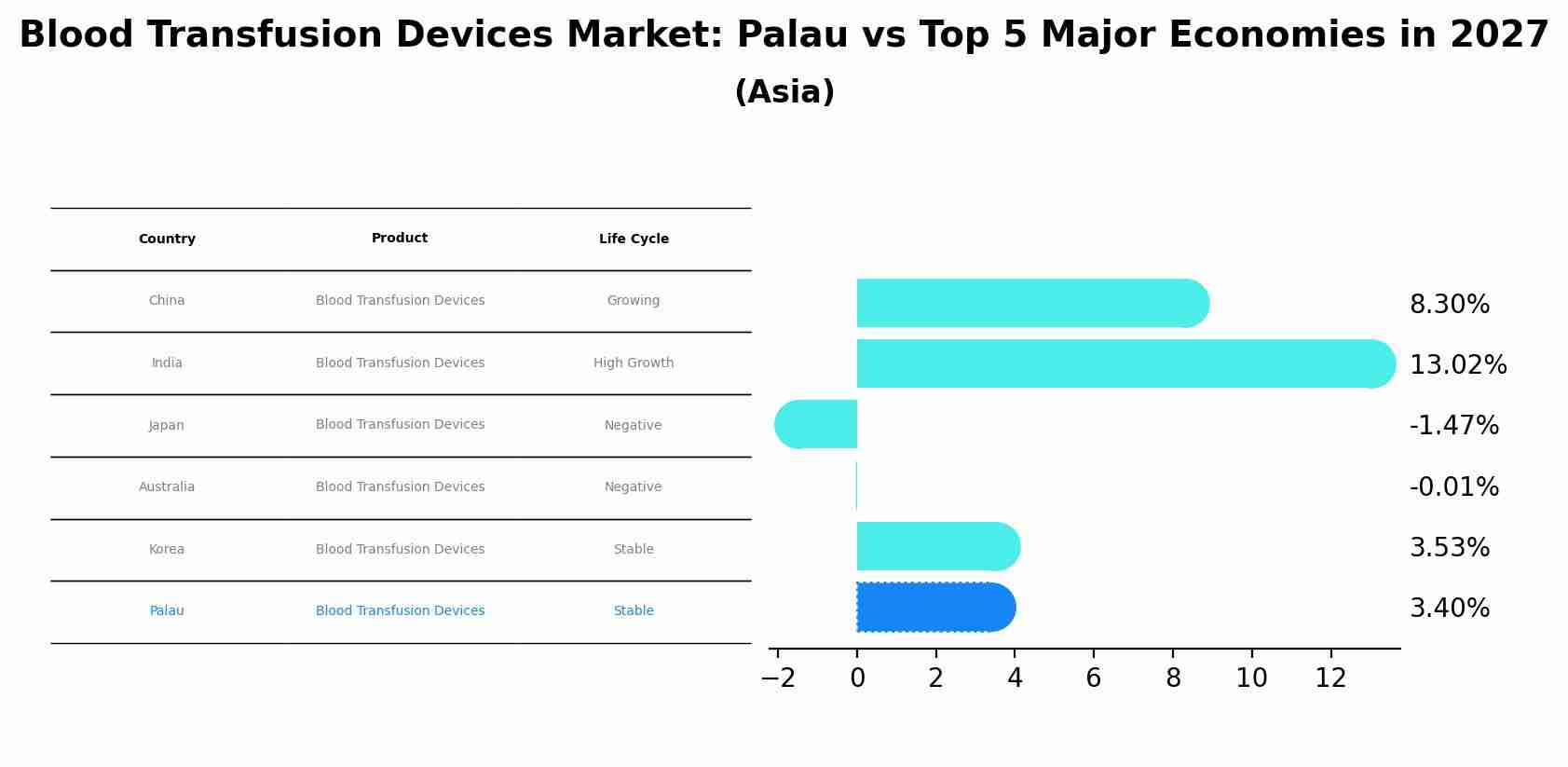 Blood Transfusion Devices Market: Palau vs Top 5 Major Economies in 2027
(Asia)

| Country | Product | Life Cycle |
|---|---|---|
| China | Blood Transfusion Devices | Growing |
| India | Blood Transfusion Devices | High Growth |
| Japan | Blood Transfusion Devices | Negative |
| Australia | Blood Transfusion Devices | Negative |
| Korea | Blood Transfusion Devices | Stable |
| Palau | Blood Transfusion Devices | Stable |

8.30%
13.02%
-1.47%
-0.01%
3.53%
3.40%

−2 0 2 4 6 8 10 12